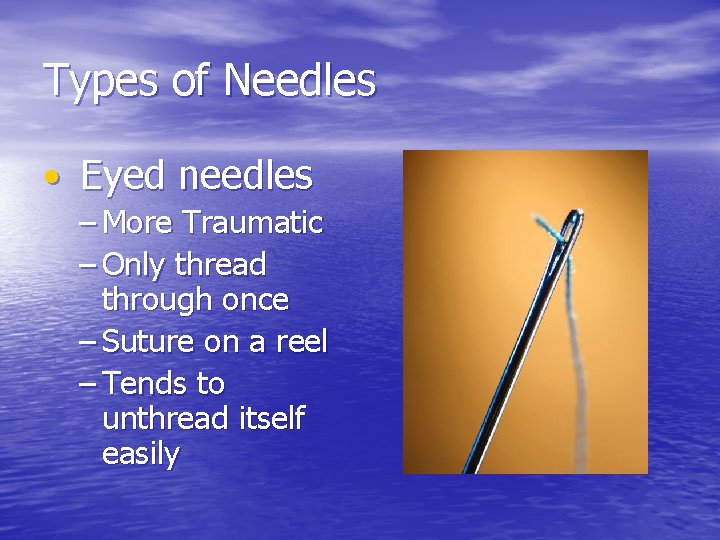 Types of Needles

• Eyed needles
– More Traumatic
– Only thread through once
– Suture on a reel
– Tends to unthread itself easily